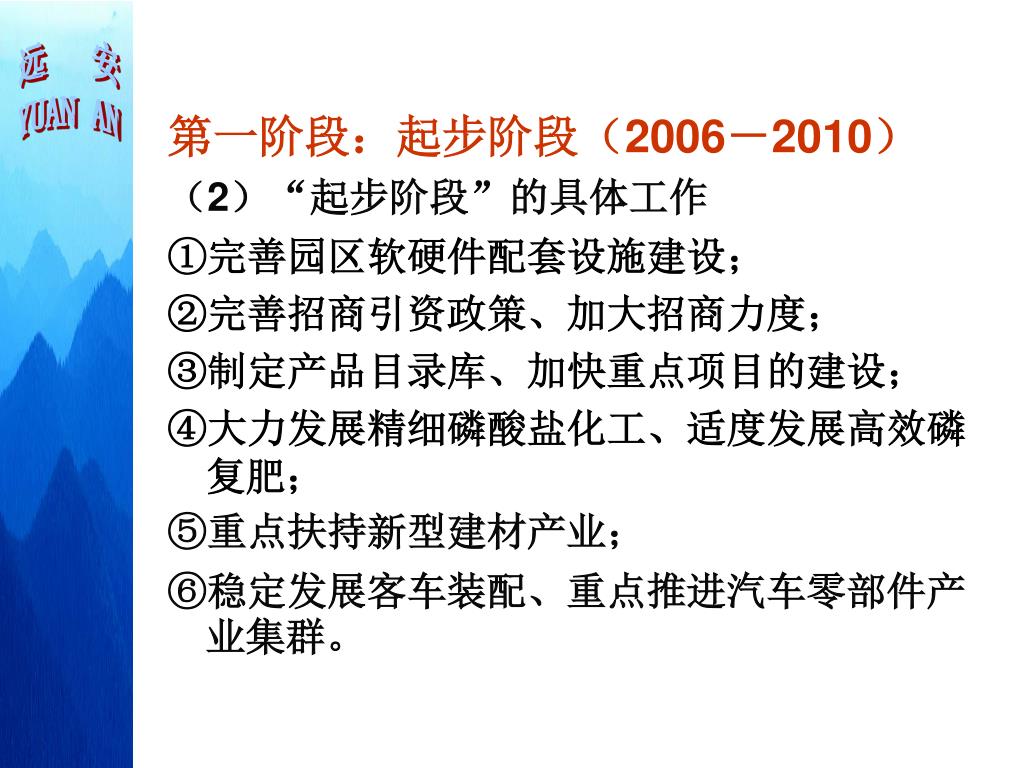 远 安
YUAN AN

第一阶段：起步阶段（2006－2010）

（2）“起步阶段”的具体工作

①完善园区软硬件配套设施建设；

②完善招商引资政策、加大招商力度；

③制定产品目录库、加快重点项目的建设；

④大力发展精细磷酸盐化工、适度发展高效磷复肥；

⑤重点扶持新型建材产业；

⑥稳定发展客车装配、重点推进汽车零部件产业集群。